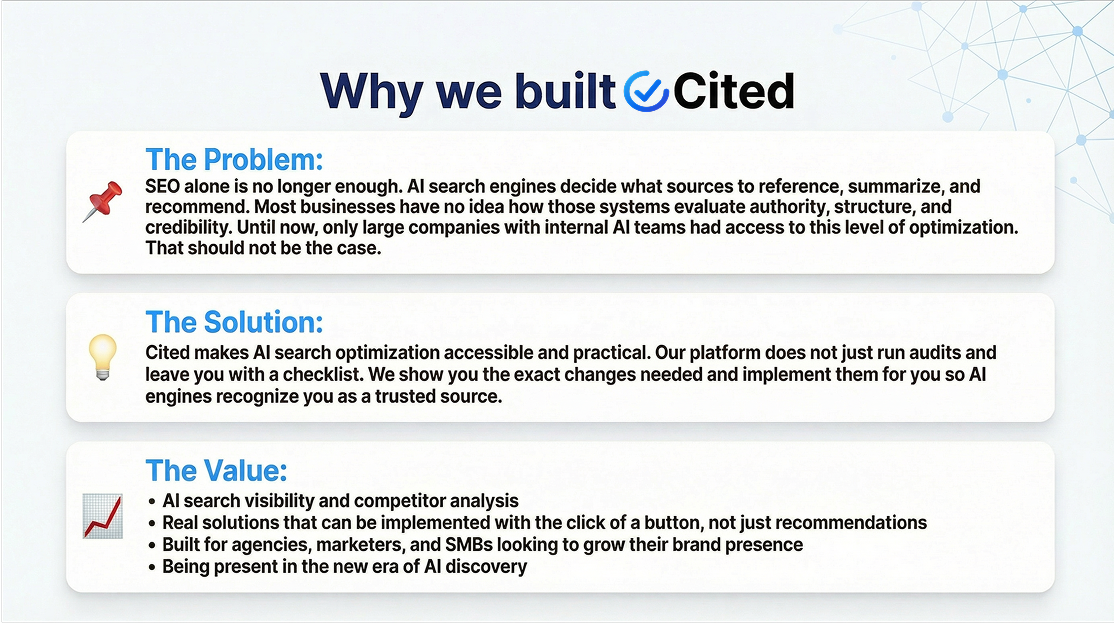 Why we built Cited

The Problem:
SEO alone is no longer enough. AI search engines decide what sources to reference, summarize, and recommend. Most businesses have no idea how those systems evaluate authority, structure, and credibility. Until now, only large companies with internal AI teams had access to this level of optimization. That should not be the case.

The Solution:
Cited makes AI search optimization accessible and practical. Our platform does not just run audits and leave you with a checklist. We show you the exact changes needed and implement them for you so AI engines recognize you as a trusted source.

The Value:
• AI search visibility and competitor analysis
• Real solutions that can be implemented with the click of a button, not just recommendations
• Built for agencies, marketers, and SMBs looking to grow their brand presence
• Being present in the new era of AI discovery